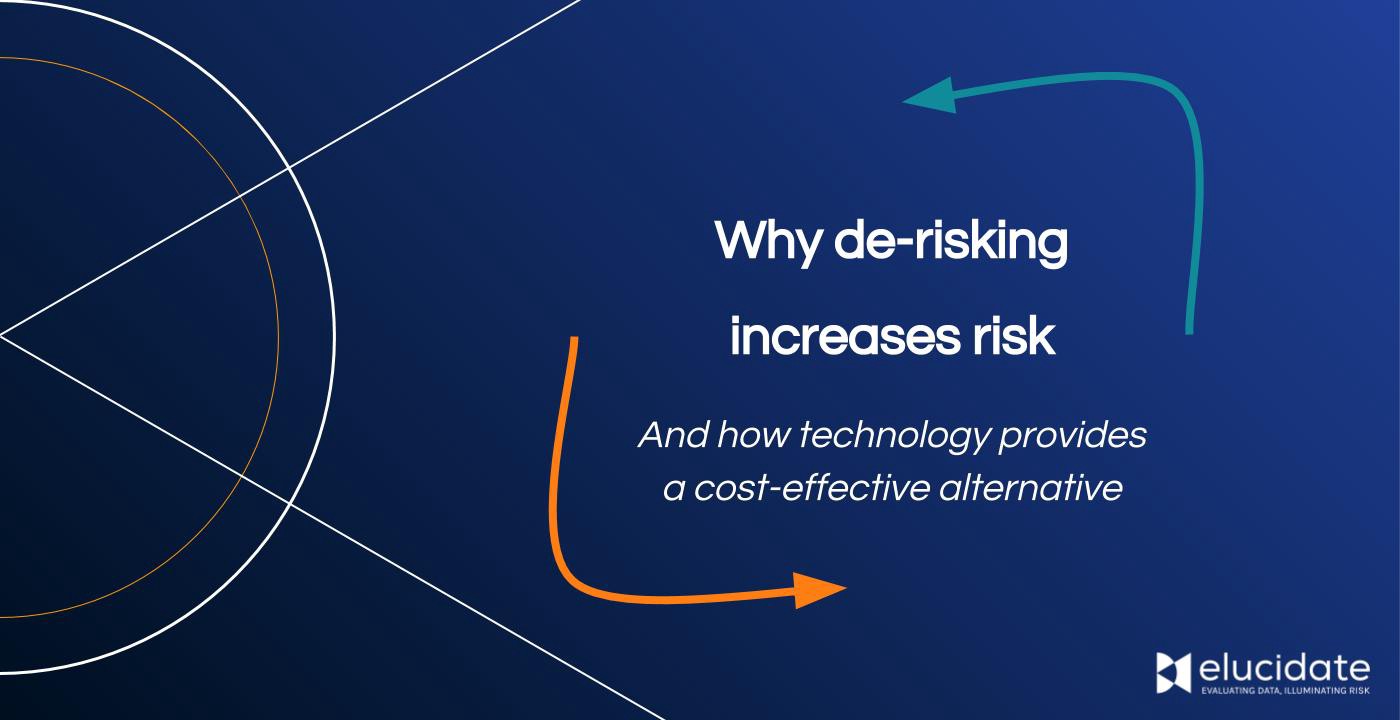 Why de-risking increases risk

And how technology provides a cost-effective alternative

elucidate
EVALUATING DATA, ILLUMINATING RISK